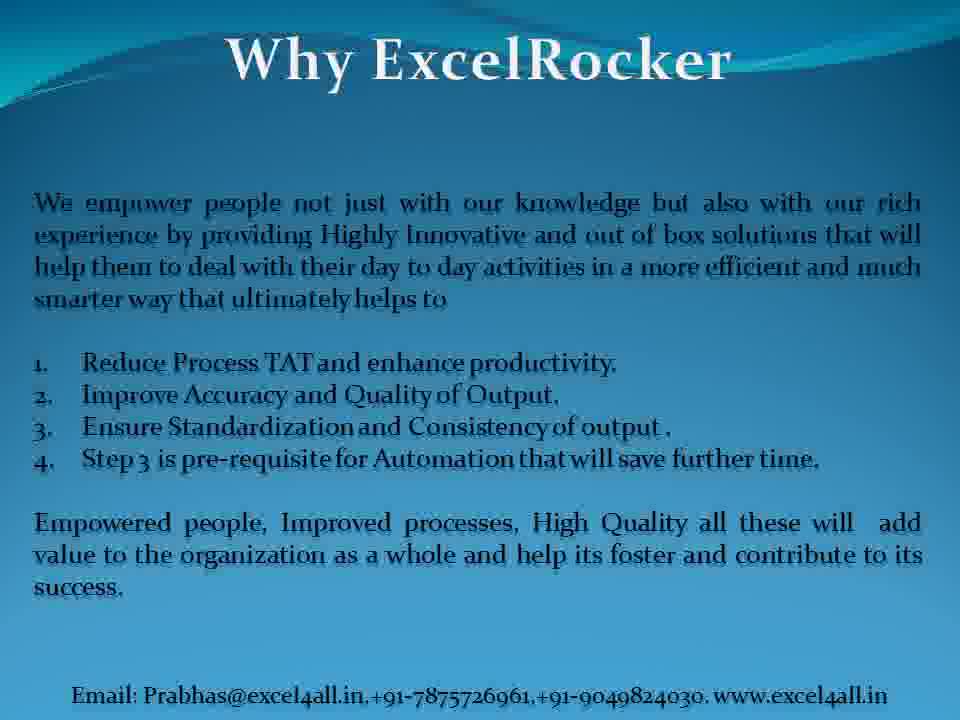 Why ExcelRocker

We empower people not just with our knowledge but also with our rich experience by providing Highly Innovative and out of box solutions that will help them to deal with their day to day activities in a more efficient and much smarter way that ultimately helps to

1. Reduce Process TAT and enhance productivity.
2. Improve Accuracy and Quality of Output.
3. Ensure Standardization and Consistency of output .
4. Step 3 is pre-requisite for Automation that will save further time.

Empowered people, Improved processes, High Quality all these will add value to the organization as a whole and help its foster and contribute to its success.

Email: Prabhas@excel4all.in,+91-7875726961,+91-9049824030. www.excel4all.in